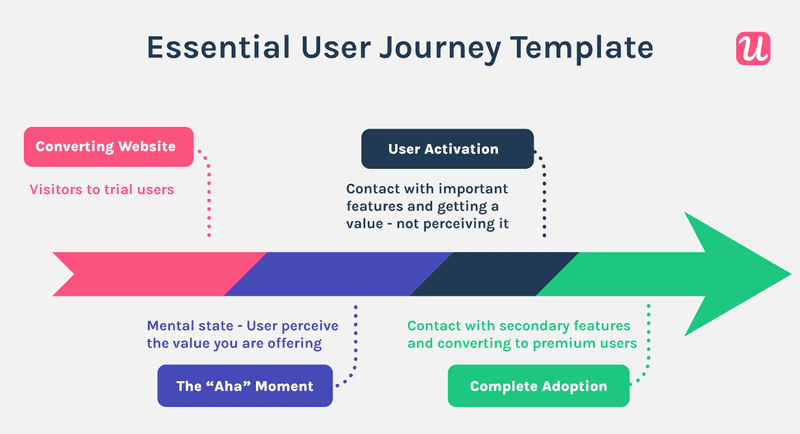 Essential User Journey Template

u

Converting Website

Visitors to trial users

User Activation

Contact with important features and getting a value - not perceiving it

Mental state - User perceive the value you are offering

The “Aha” Moment

Contact with secondary features and converting to premium users

Complete Adoption